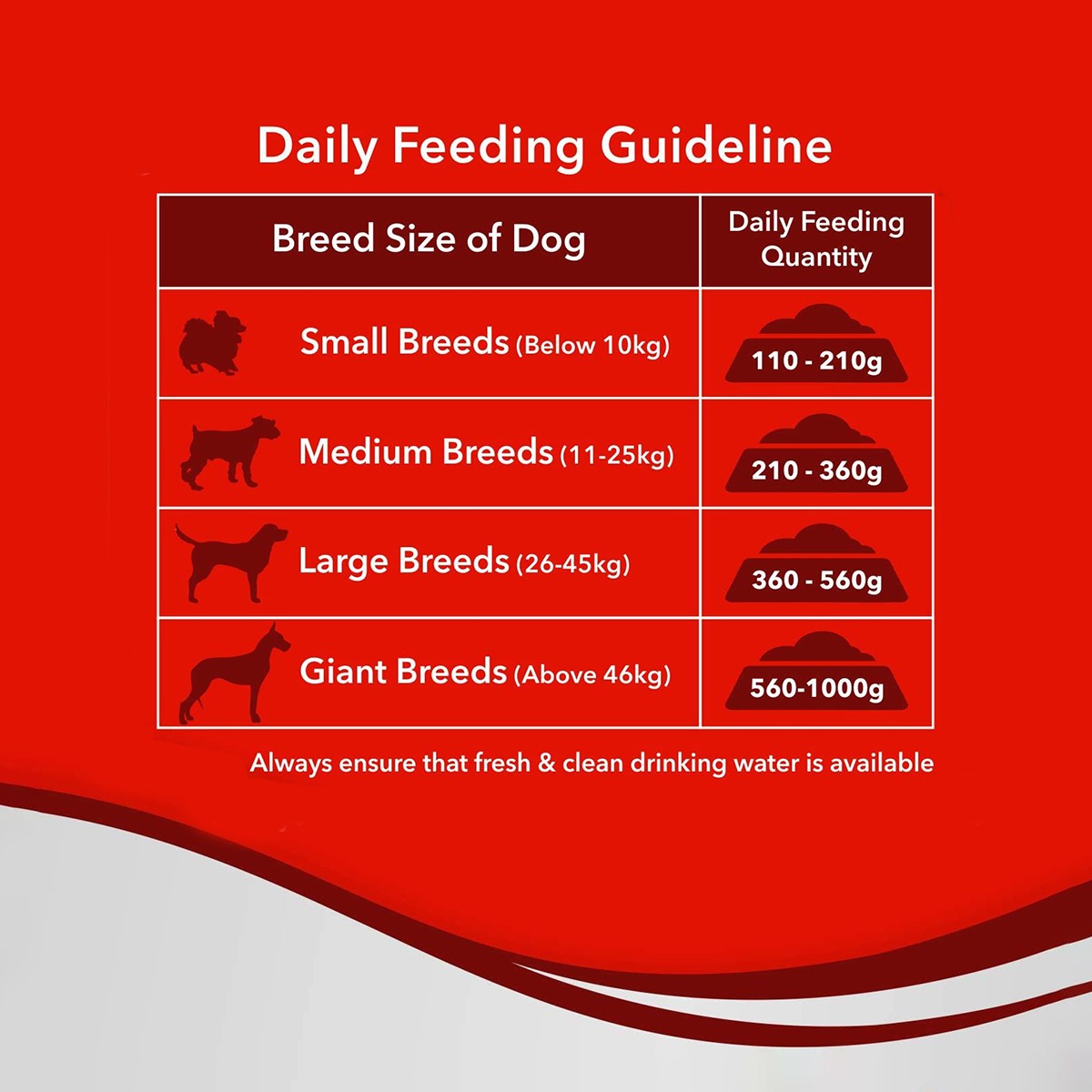 Daily Feeding Guideline

| Breed Size of Dog | Daily Feeding Quantity |
|---|---|
| Small Breeds (Below 10kg) | 110 - 210g |
| Medium Breeds (11-25kg) | 210 - 360g |
| Large Breeds (26-45kg) | 360 - 560g |
| Giant Breeds (Above 46kg) | 560-1000g |

Always ensure that fresh & clean drinking water is available